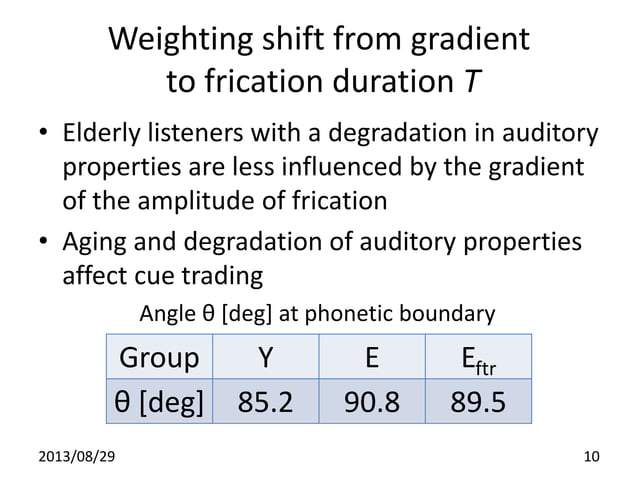 Weighting shift from gradient to frication duration $T$

• Elderly listeners with a degradation in auditory properties are less influenced by the gradient of the amplitude of frication

• Aging and degradation of auditory properties affect cue trading

Angle θ [deg] at phonetic boundary

| Group | Y | E | $E_{ftr}$ |
|---|---|---|---|
| θ [deg] | 85.2 | 90.8 | 89.5 |

2013/08/29

10